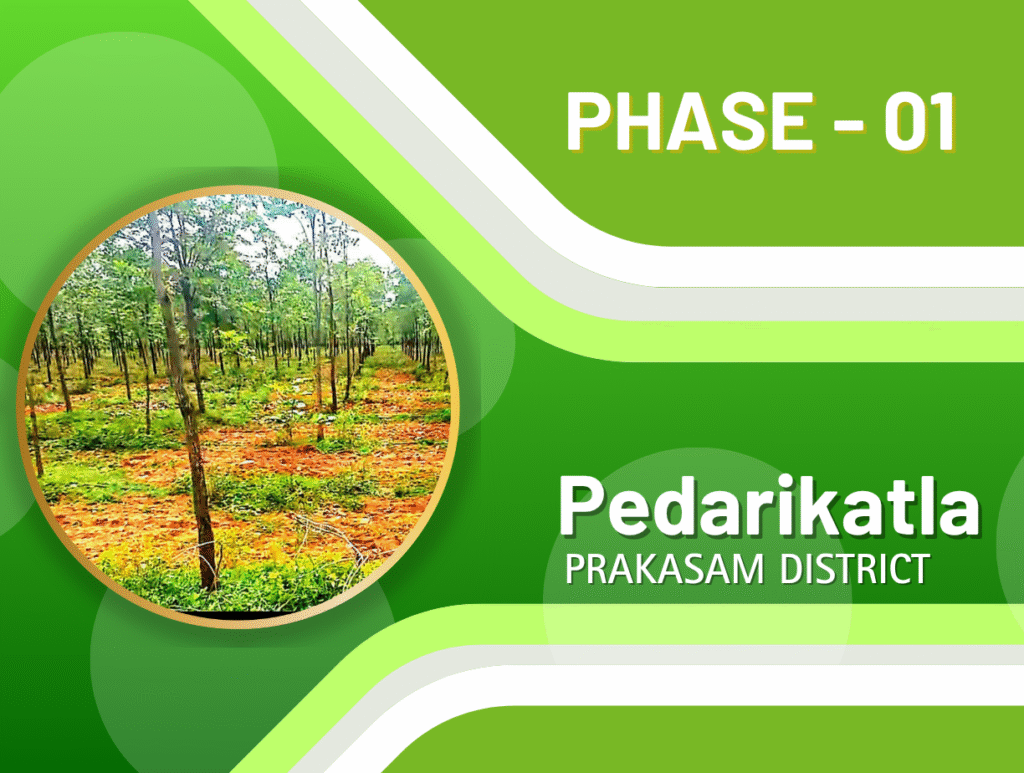 PHASE - 01

Pedarikatla
PRAKASAM DISTRICT